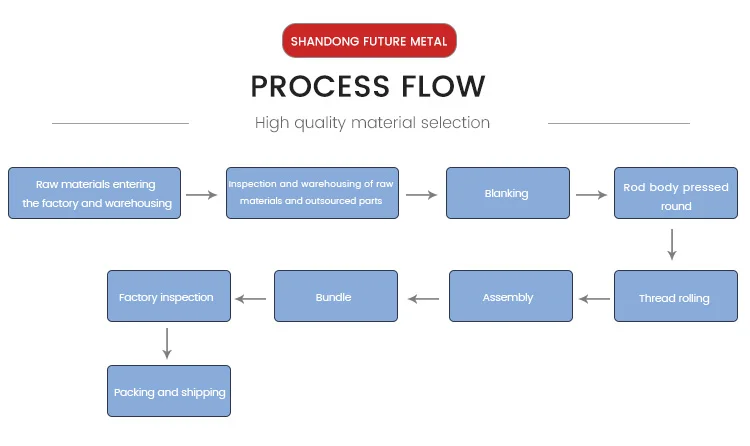 SHANDONG FUTURE METAL

PROCESS FLOW

High quality material selection

Raw materials entering the factory and warehousing

Inspection and warehousing of raw materials and outsourced parts

Blanking

Rod body pressed round

Thread rolling

Assembly

Bundle

Factory inspection

Packing and shipping